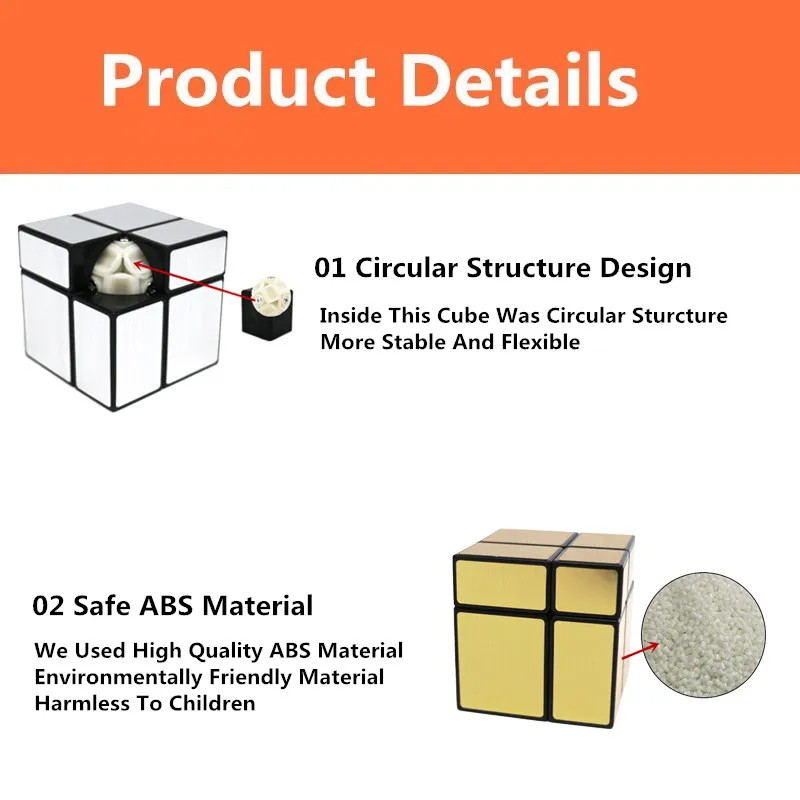 Product Details

01 Circular Structure Design

Inside This Cube Was Circular Sturcture
More Stable And Flexible

02 Safe ABS Material

We Used High Quality ABS Material
Environmentally Friendly Material
Harmless To Children